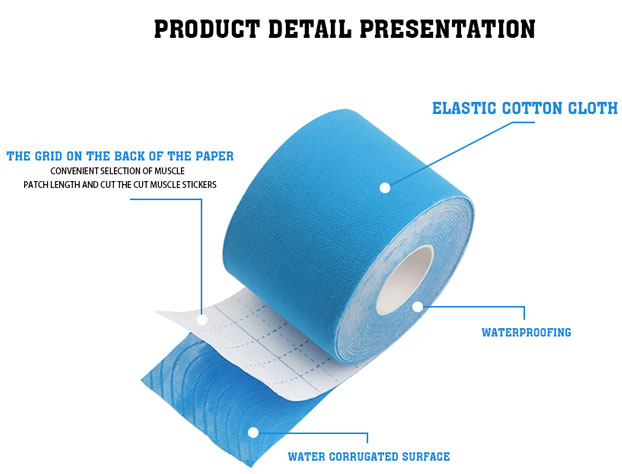 PRODUCT DETAIL PRESENTATION

ELASTIC COTTON CLOTH

THE GRID ON THE BACK OF THE PAPER
CONVENIENT SELECTION OF MUSCLE PATCH LENGTH AND CUT THE CUT MUSCLE STICKERS

WATERPROOFING

WATER CORRUGATED SURFACE